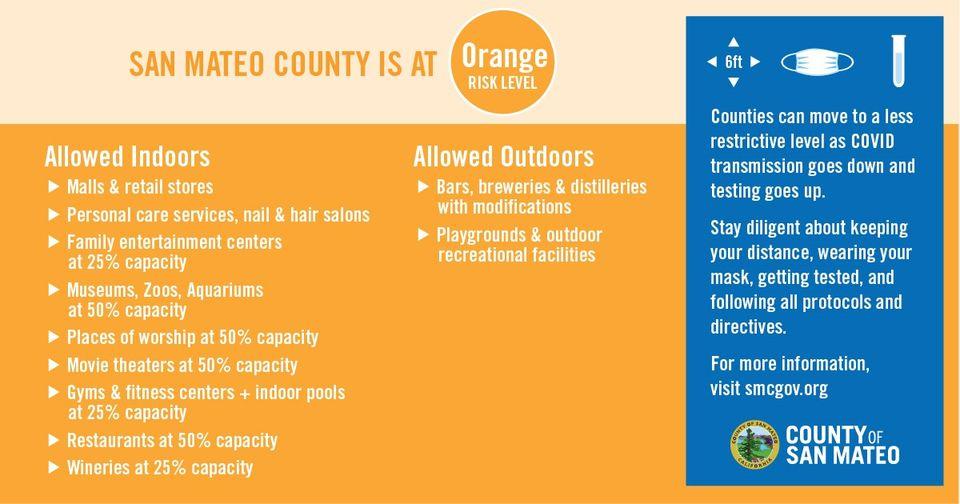 SAN MATEO COUNTY IS AT Orange RISK LEVEL

Allowed Indoors
▶ Malls & retail stores
▶ Personal care services, nail & hair salons
▶ Family entertainment centers at 25% capacity
▶ Museums, Zoos, Aquariums at 50% capacity
▶ Places of worship at 50% capacity
▶ Movie theaters at 50% capacity
▶ Gyms & fitness centers + indoor pools at 25% capacity
▶ Restaurants at 50% capacity
▶ Wineries at 25% capacity

Allowed Outdoors
▶ Bars, breweries & distilleries with modifications
▶ Playgrounds & outdoor recreational facilities

6ft

Counties can move to a less restrictive level as COVID transmission goes down and testing goes up.

Stay diligent about keeping your distance, wearing your mask, getting tested, and following all protocols and directives.

For more information, visit smcgov.org

COUNTY OF SAN MATEO CALIFORNIA

COUNTY OF SAN MATEO